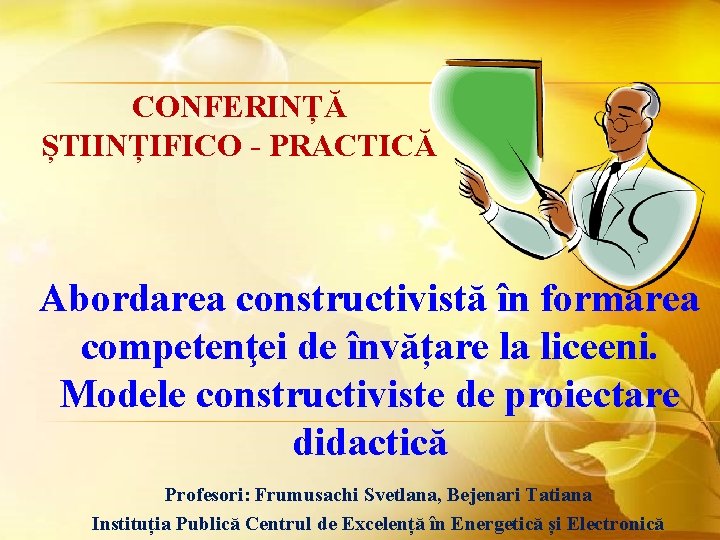 CONFERINȚĂ
ȘTIINȚIFICO - PRACTICĂ

Abordarea constructivistă în formarea competenţei de învățare la liceeni. Modele constructiviste de proiectare didactică

Profesori: Frumusachi Svetlana, Bejenari Tatiana
Instituția Publică Centrul de Excelență în Energetică și Electronică